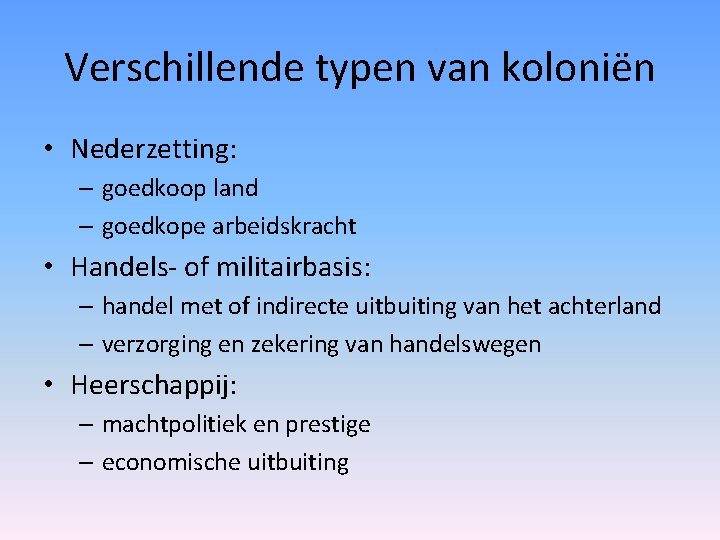 Verschillende typen van koloniën

• Nederzetting:
– goedkoop land
– goedkope arbeidskracht
• Handels- of militairbasis:
– handel met of indirecte uitbuiting van het achterland
– verzorging en zekering van handelswegen
• Heerschappij:
– machtpolitiek en prestige
– economische uitbuiting